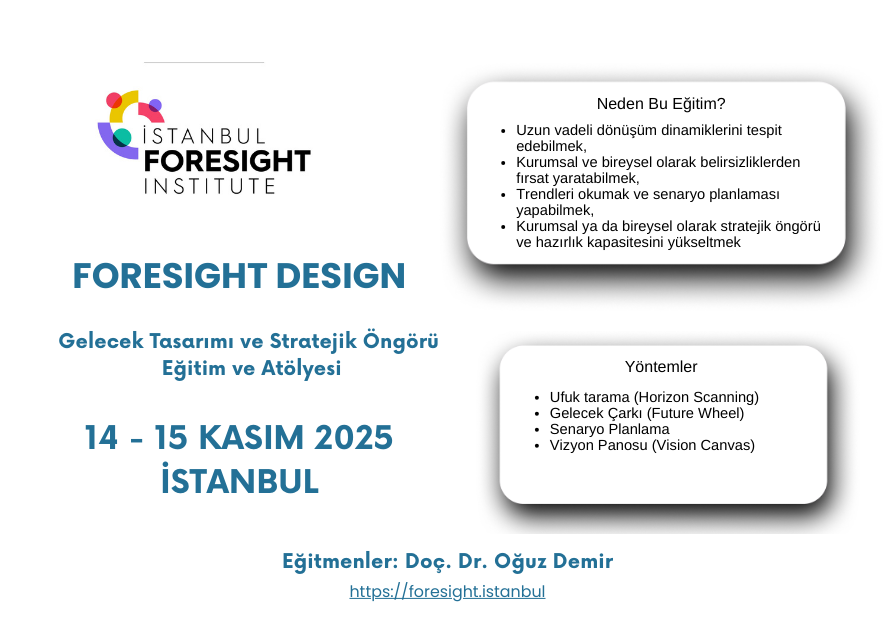 İSTANBUL FORESIGHT INSTITUTE

FORESIGHT DESIGN

Gelecek Tasarımı ve Stratejik Öngörü Eğitim ve Atölyesi

14 - 15 KASIM 2025
İSTANBUL

Neden Bu Eğitim?

- Uzun vadeli dönüşüm dinamiklerini tespit edebilmek,
- Kurumsal ve bireysel olarak belirsizliklerden fırsat yaratabilmek,
- Trendleri okumak ve senaryo planlaması yapabilmek,
- Kurumsal ya da bireysel olarak stratejik öngörü ve hazırlık kapasitesini yükseltmek

Yöntemler

- Ufuk tarama (Horizon Scanning)
- Gelecek Çarkı (Future Wheel)
- Senaryo Planlama
- Vizyon Panosu (Vision Canvas)

Eğitmenler: Doç. Dr. Oğuz Demir
https://foresight.istanbul